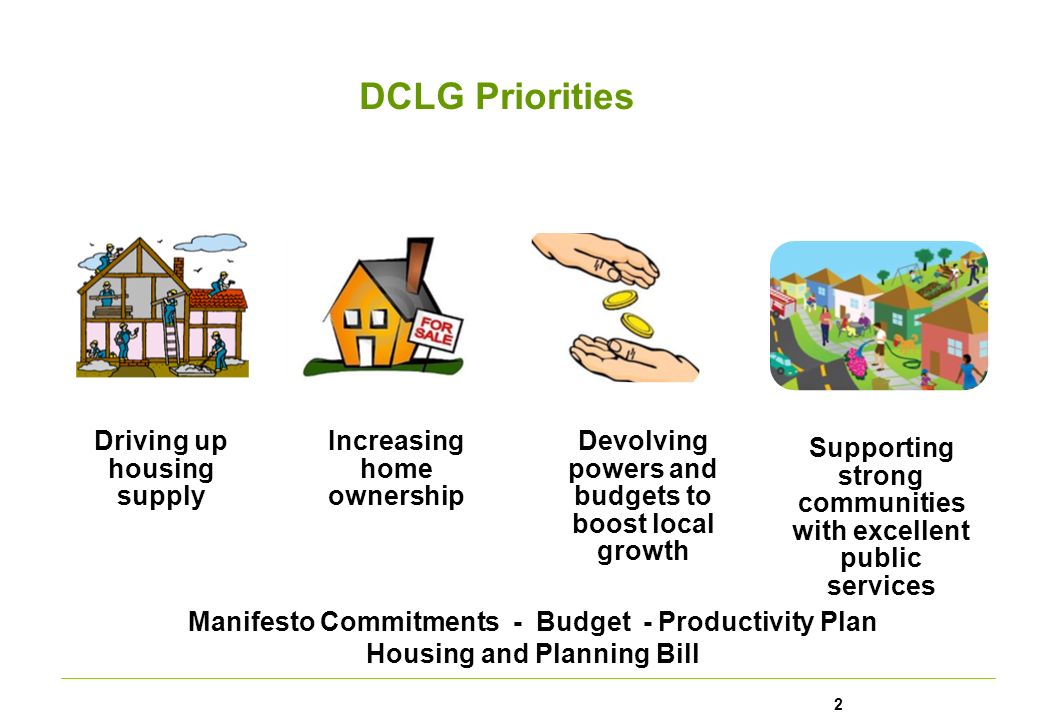 DCLG Priorities

FOR SALE

Driving up housing supply

Increasing home ownership

Devolving powers and budgets to boost local growth

Supporting strong communities with excellent public services

Manifesto Commitments - Budget - Productivity Plan
Housing and Planning Bill

2